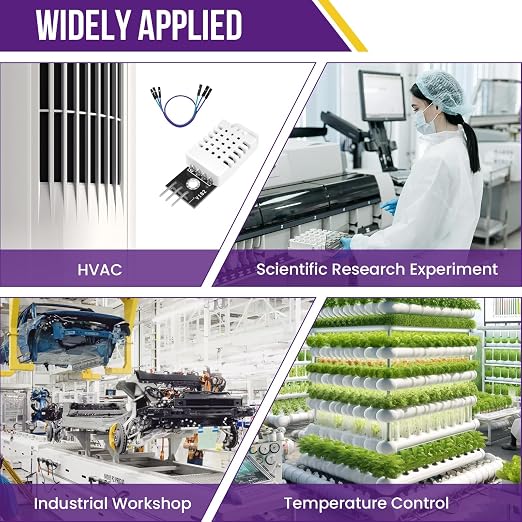 WIDELY APPLIED

HVAC

Scientific Research Experiment

Industrial Workshop

Temperature Control